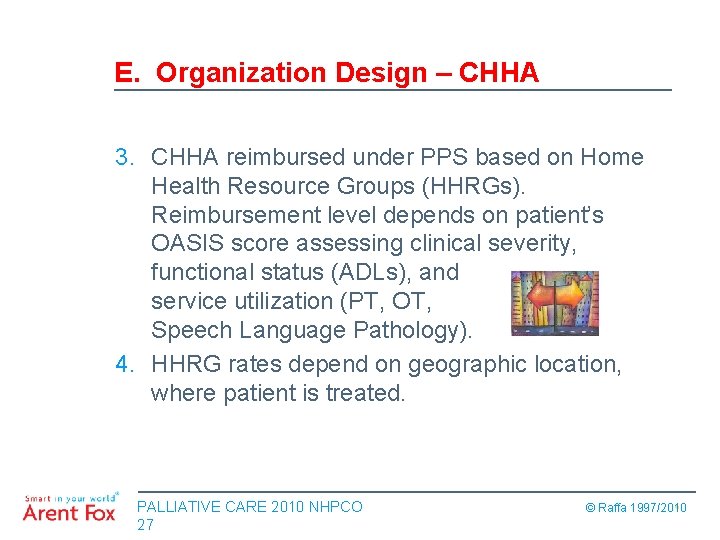 E. Organization Design – CHHA

3. CHHA reimbursed under PPS based on Home Health Resource Groups (HHRGs). Reimbursement level depends on patient's OASIS score assessing clinical severity, functional status (ADLs), and service utilization (PT, OT, Speech Language Pathology).
4. HHRG rates depend on geographic location, where patient is treated.

Smart in your world® Arent Fox

PALLIATIVE CARE 2010 NHPCO
27

© Raffa 1997/2010